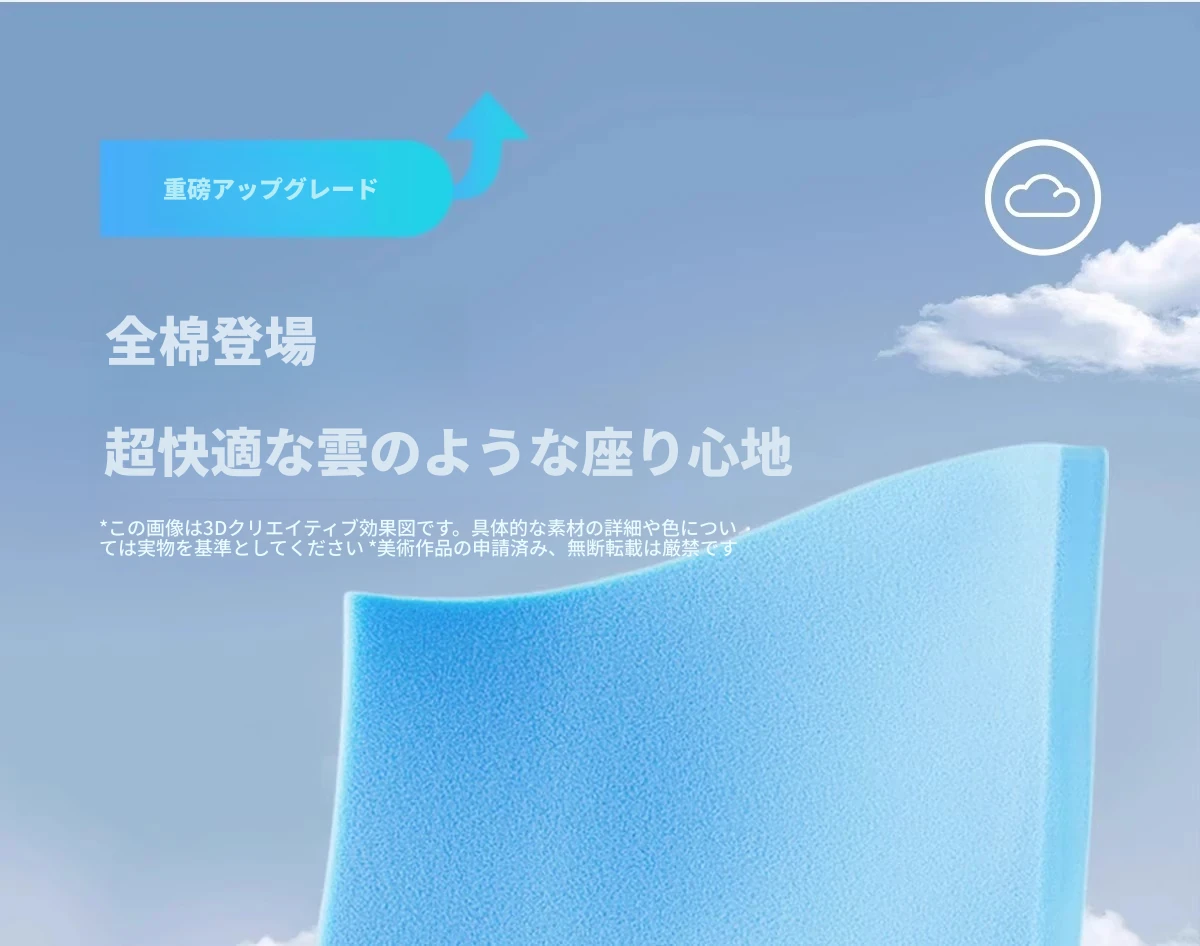 重磅アップグレード

全棉登場

超快適な雲のような座り心地

*この画像は3Dクリエイティブ効果図です。具体的な素材の詳細や色については実物を基準としてください *美術作品の申請済み、無断転載は厳禁です